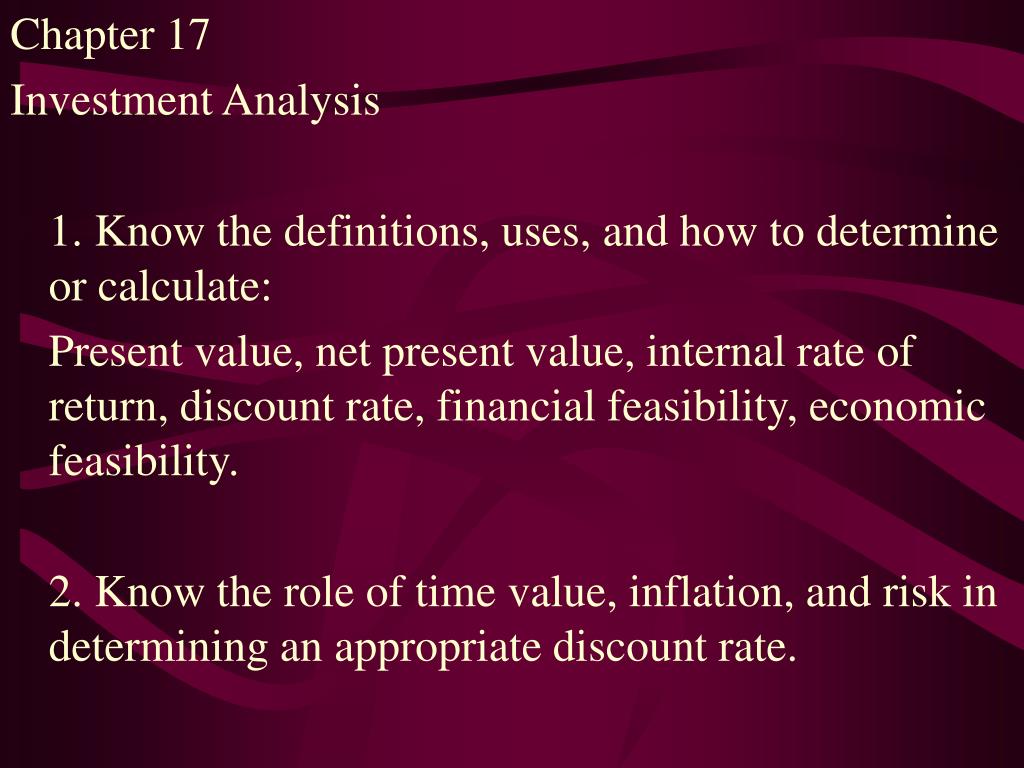 Chapter 17
Investment Analysis

1. Know the definitions, uses, and how to determine or calculate:

Present value, net present value, internal rate of return, discount rate, financial feasibility, economic feasibility.

2. Know the role of time value, inflation, and risk in determining an appropriate discount rate.